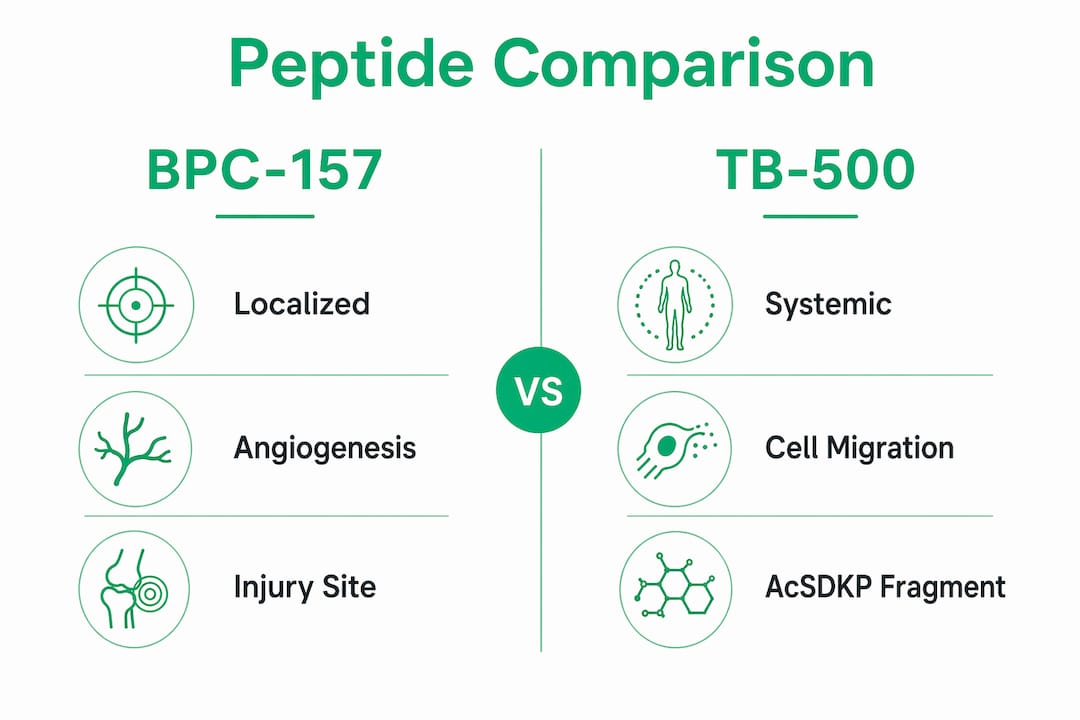 Peptide Comparison

BPC-157

Localized

Angiogenesis

Injury Site

VS

TB-500

Systemic

Cell Migration

AcSDKP Fragment